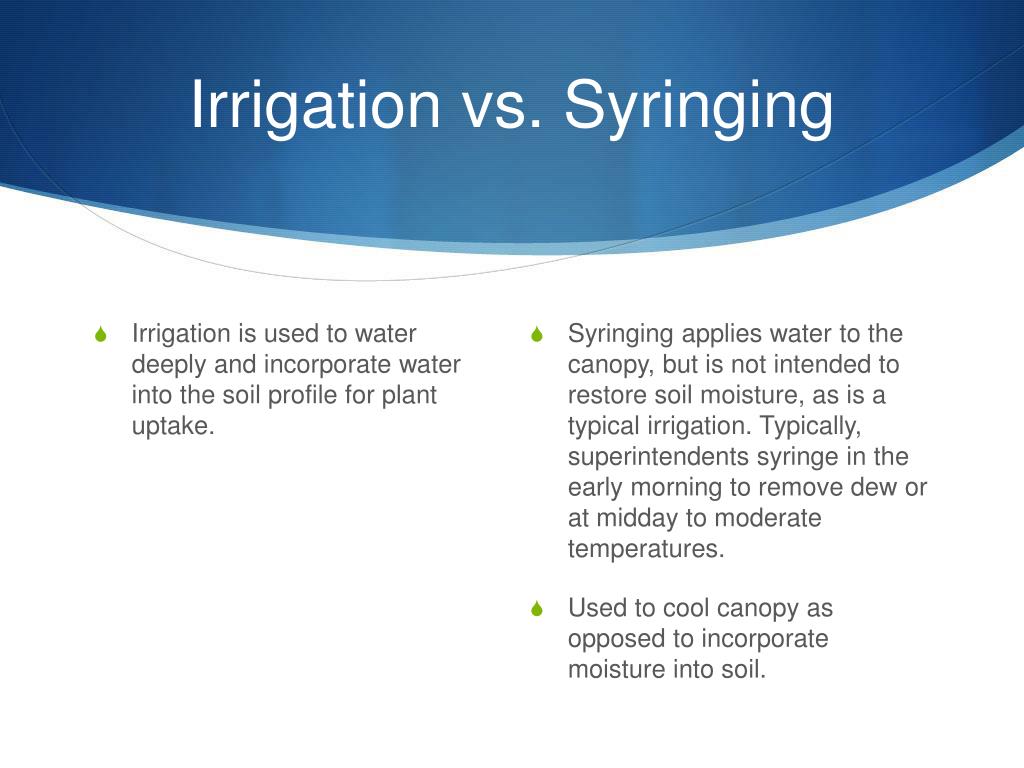 Irrigation vs. Syringing

Irrigation is used to water deeply and incorporate water into the soil profile for plant uptake.

Syringing applies water to the canopy, but is not intended to restore soil moisture, as is a typical irrigation. Typically, superintendents syringe in the early morning to remove dew or at midday to moderate temperatures.

Used to cool canopy as opposed to incorporate moisture into soil.